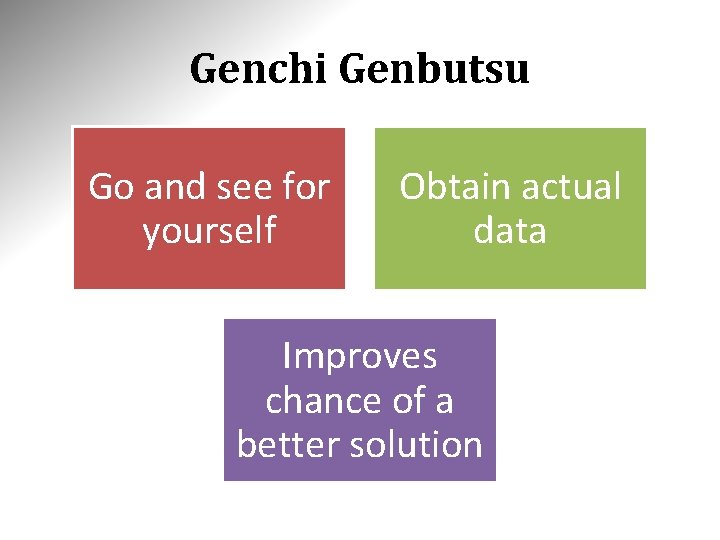 Genchi Genbutsu

Go and see for yourself

Obtain actual data

Improves chance of a better solution